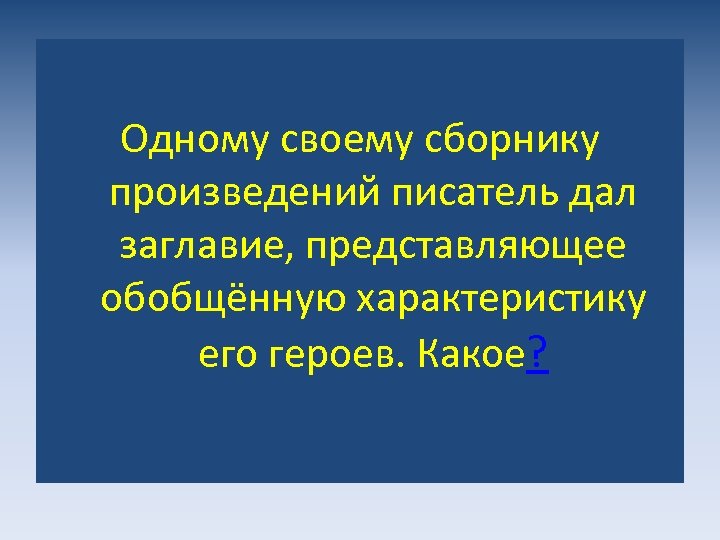 Одному своему сборнику произведений писатель дал заглавие, представляющее обобщённую характеристику его героев. Какое?